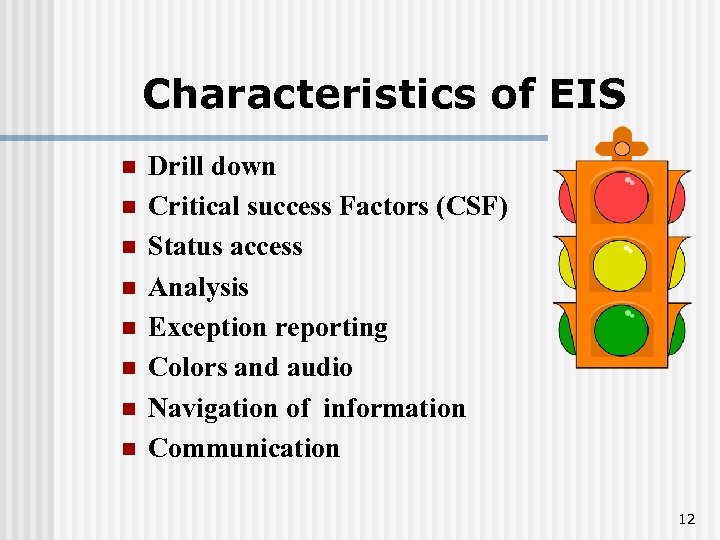 Characteristics of EIS

- Drill down
- Critical success Factors (CSF)
- Status access
- Analysis
- Exception reporting
- Colors and audio
- Navigation of information
- Communication

12